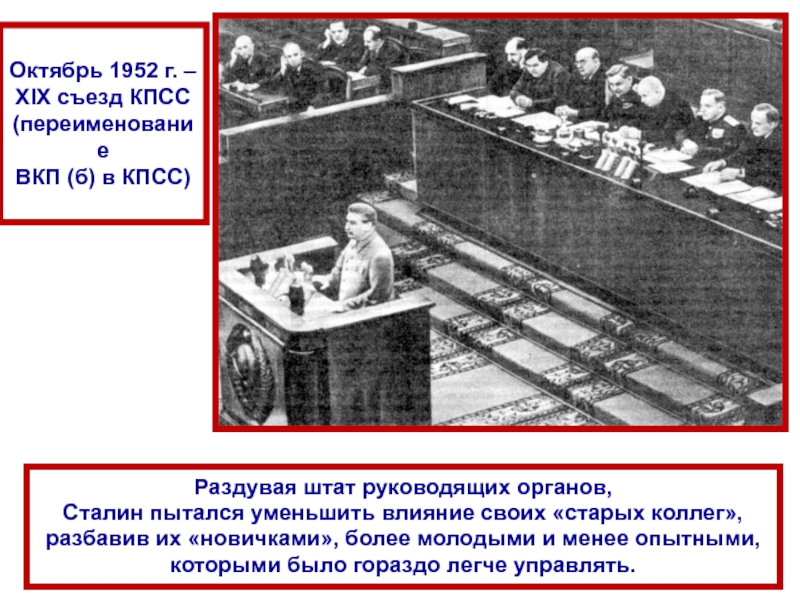 Октябрь 1952 г. – XIX съезд КПСС (переименование ВКП (б) в КПСС)

Раздувая штат руководящих органов,
Сталин пытался уменьшить влияние своих «старых коллег»,
разбавив их «новичками», более молодыми и менее опытными,
которыми было гораздо легче управлять.